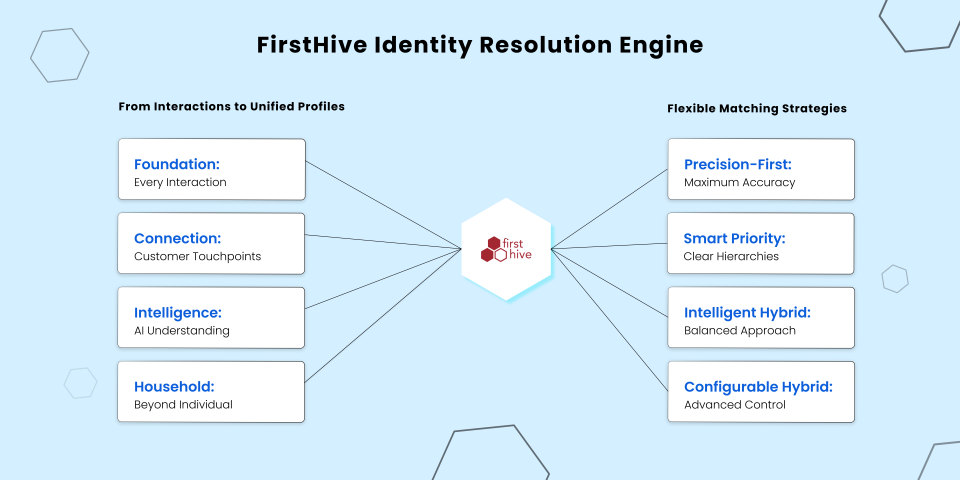 FirstHive Identity Resolution Engine

From Interactions to Unified Profiles

Foundation:
Every Interaction

Connection:
Customer Touchpoints

Intelligence:
AI Understanding

Household:
Beyond Individual

first hive

Flexible Matching Strategies

Precision-First:
Maximum Accuracy

Smart Priority:
Clear Hierarchies

Intelligent Hybrid:
Balanced Approach

Configurable Hybrid:
Advanced Control